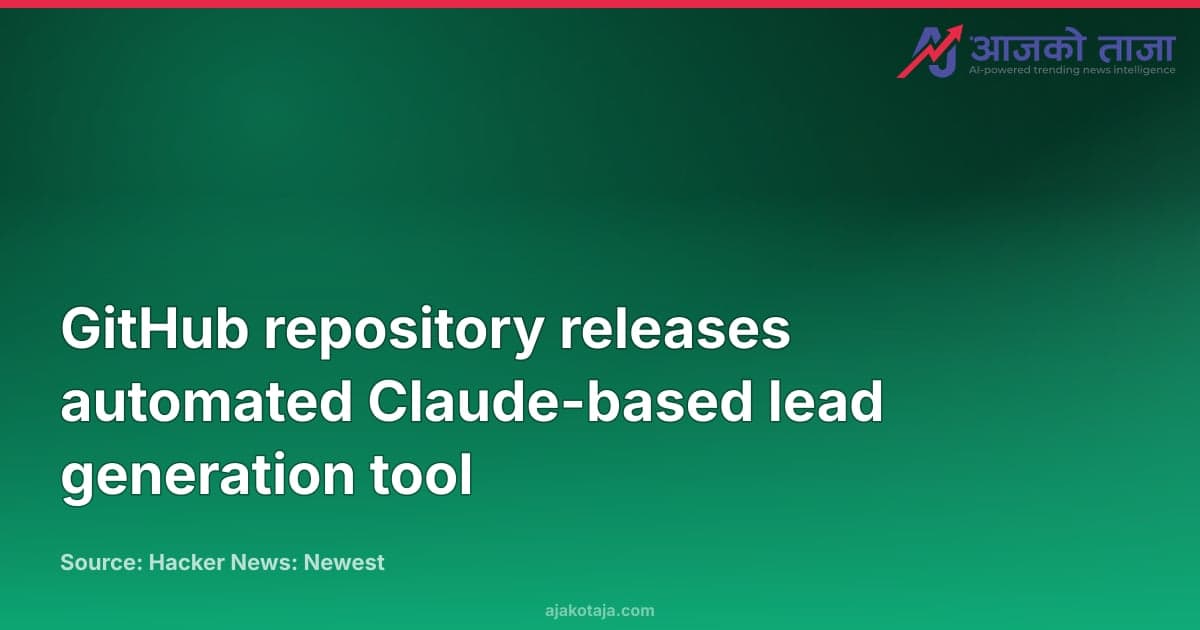 आजको ताजा
AI-powered trending news intelligence

GitHub repository releases automated Claude-based lead generation tool

Source: Hacker News: Newest

ajakotaja.com